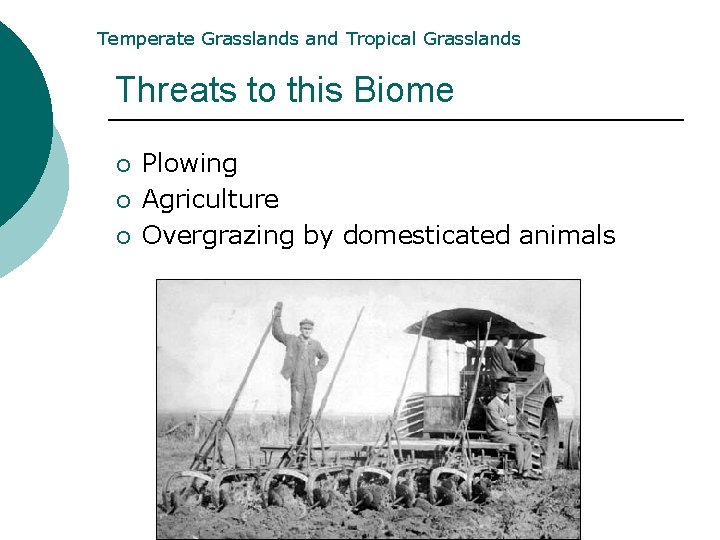 Temperate Grasslands and Tropical Grasslands

Threats to this Biome

○ Plowing
○ Agriculture
○ Overgrazing by domesticated animals